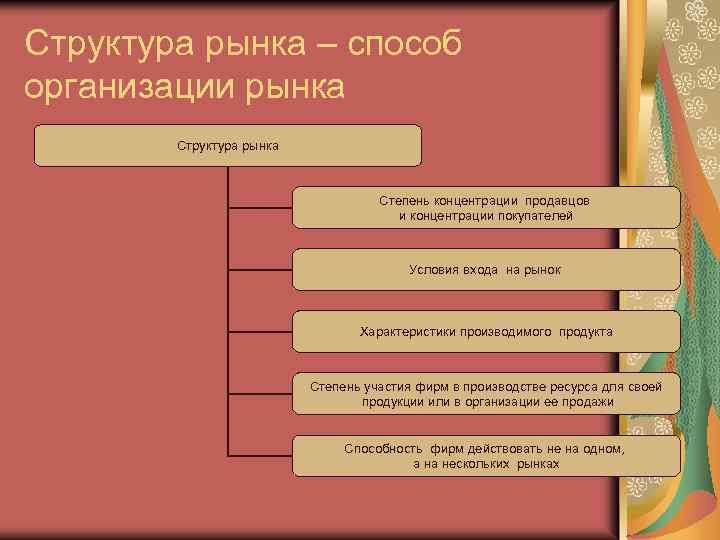 Структура рынка – способ организации рынка

Структура рынка

Степень концентрации продавцов и концентрации покупателей

Условия входа на рынок

Характеристики производимого продукта

Степень участия фирм в производстве ресурса для своей продукции или в организации ее продажи

Способность фирм действовать не на одном, а на нескольких рынках